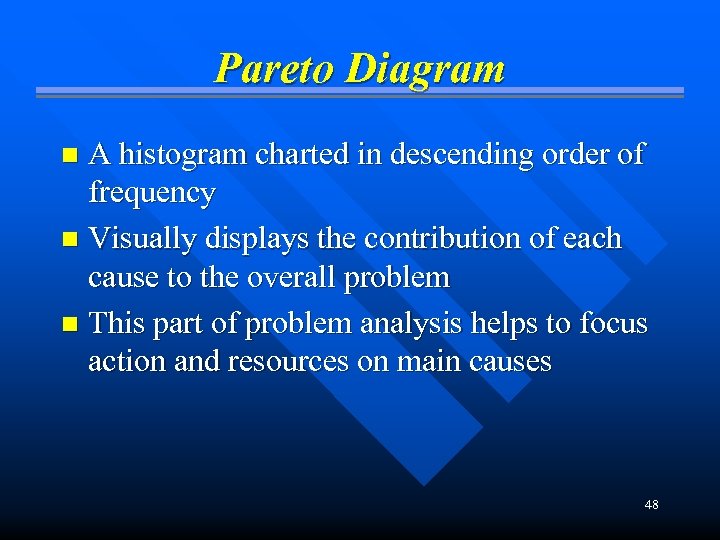 Pareto Diagram

- A histogram charted in descending order of frequency
- Visually displays the contribution of each cause to the overall problem
- This part of problem analysis helps to focus action and resources on main causes

48